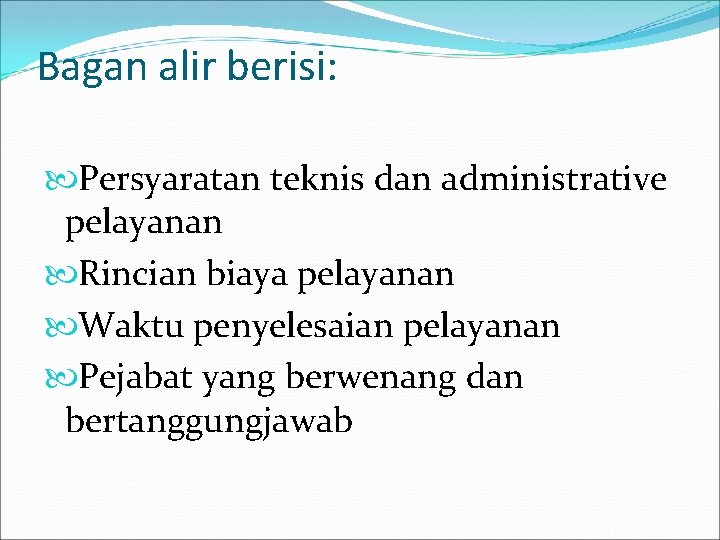 Bagan alir berisi:

Persyaratan teknis dan administrative pelayanan

Rincian biaya pelayanan

Waktu penyelesaian pelayanan

Pejabat yang berwenang dan bertanggungjawab